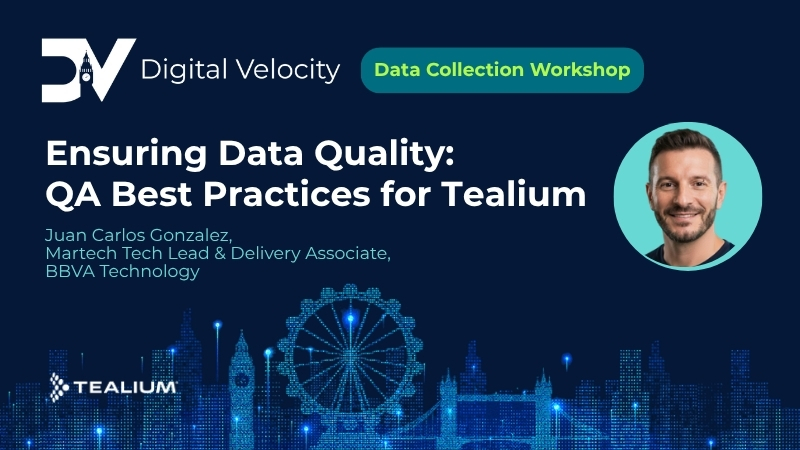 DV Digital Velocity

Data Collection Workshop

Ensuring Data Quality: QA Best Practices for Tealium

Juan Carlos Gonzalez, Martech Tech Lead & Delivery Associate, BBVA Technology

TEALIUM